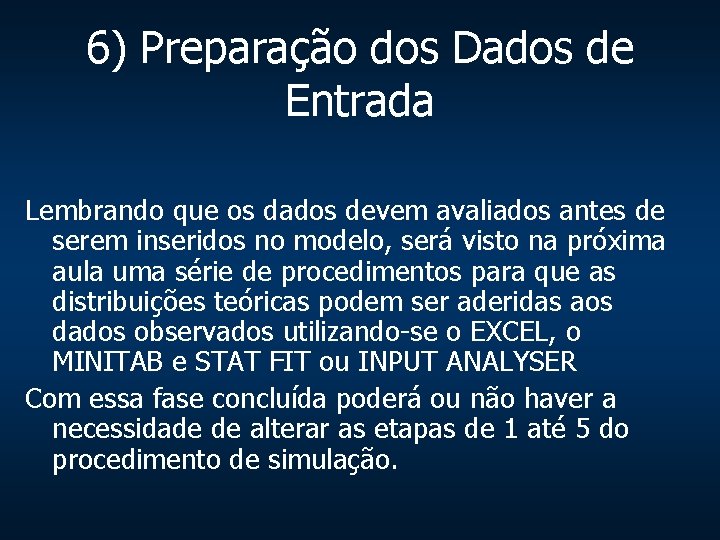 6) Preparação dos Dados de Entrada

Lembrando que os dados devem avaliados antes de serem inseridos no modelo, será visto na próxima aula uma série de procedimentos para que as distribuições teóricas podem ser aderidas aos dados observados utilizando-se o EXCEL, o MINITAB e STAT FIT ou INPUT ANALYSER

Com essa fase concluída poderá ou não haver a necessidade de alterar as etapas de 1 até 5 do procedimento de simulação.